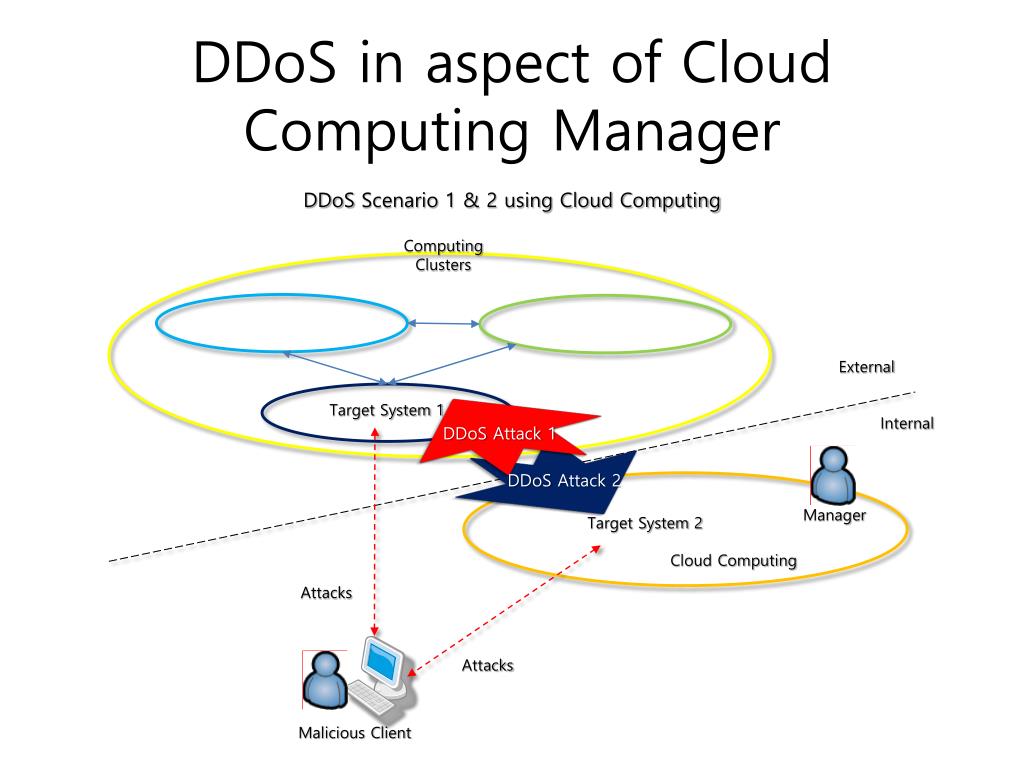 DDoS in aspect of Cloud Computing Manager

DDoS Scenario 1 & 2 using Cloud Computing

Computing Clusters

External

Internal

Target System 1

DDoS Attack 1

DDoS Attack 2

Target System 2

Manager

Cloud Computing

Attacks

Attacks

Malicious Client